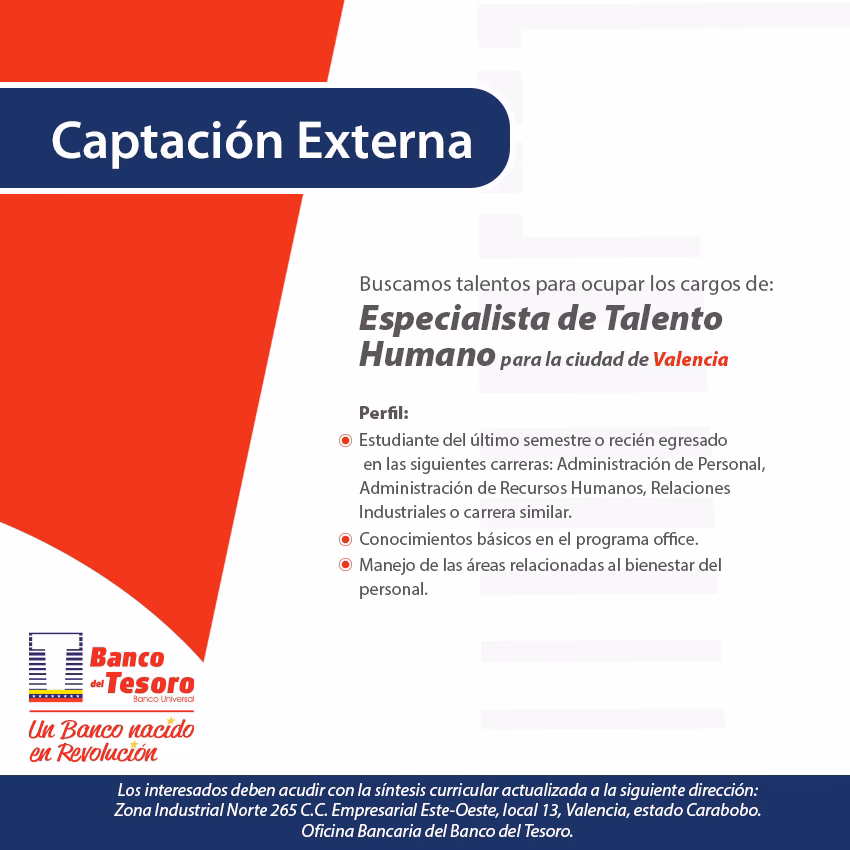 Captación Externa

Buscamos talentos para ocupar los cargos de:
Especialista de Talento Humano para la ciudad de Valencia

Perfil:
Estudiante del último semestre o recién egresado en las siguientes carreras: Administración de Personal, Administración de Recursos Humanos, Relaciones Industriales o carrera similar.
Conocimientos básicos en el programa office.
Manejo de las áreas relacionadas al bienestar del personal.

Banco del Tesoro
Banco Universal
Un Banco nacido en Revolución

Los interesados deben acudir con la síntesis curricular actualizada a la siguiente dirección: Zona Industrial Norte 265 C.C. Empresarial Este-Oeste, local 13, Valencia, estado Carabobo. Oficina Bancaria del Banco del Tesoro.